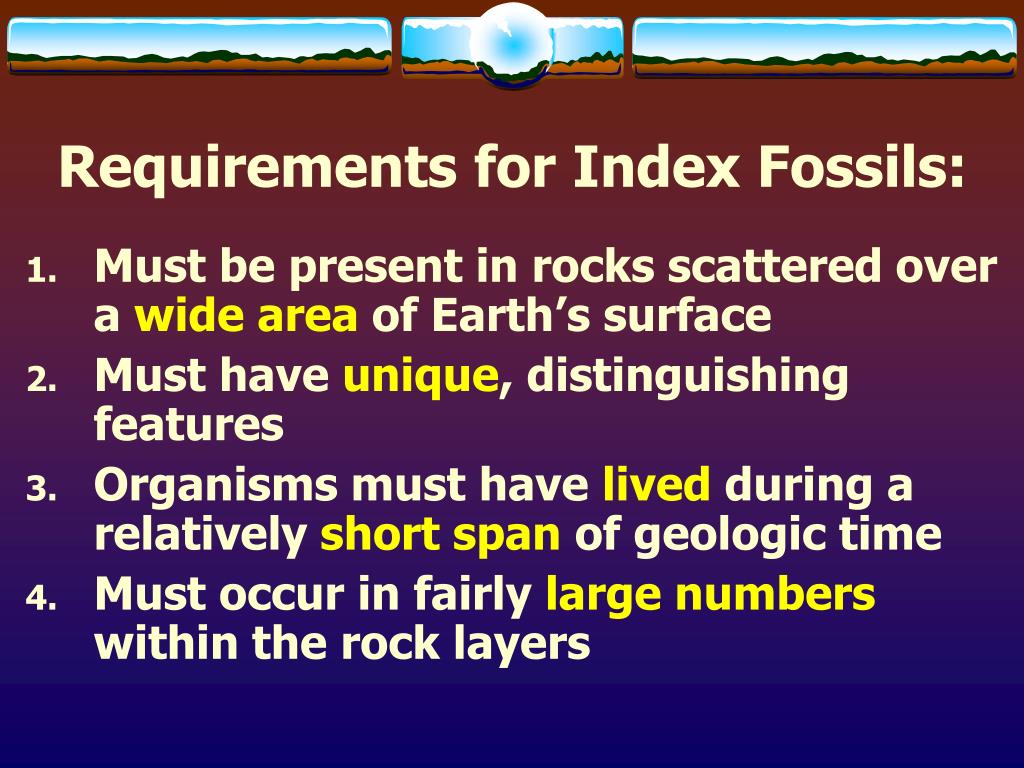 Requirements for Index Fossils:

1. Must be present in rocks scattered over a wide area of Earth’s surface
2. Must have unique, distinguishing features
3. Organisms must have lived during a relatively short span of geologic time
4. Must occur in fairly large numbers within the rock layers